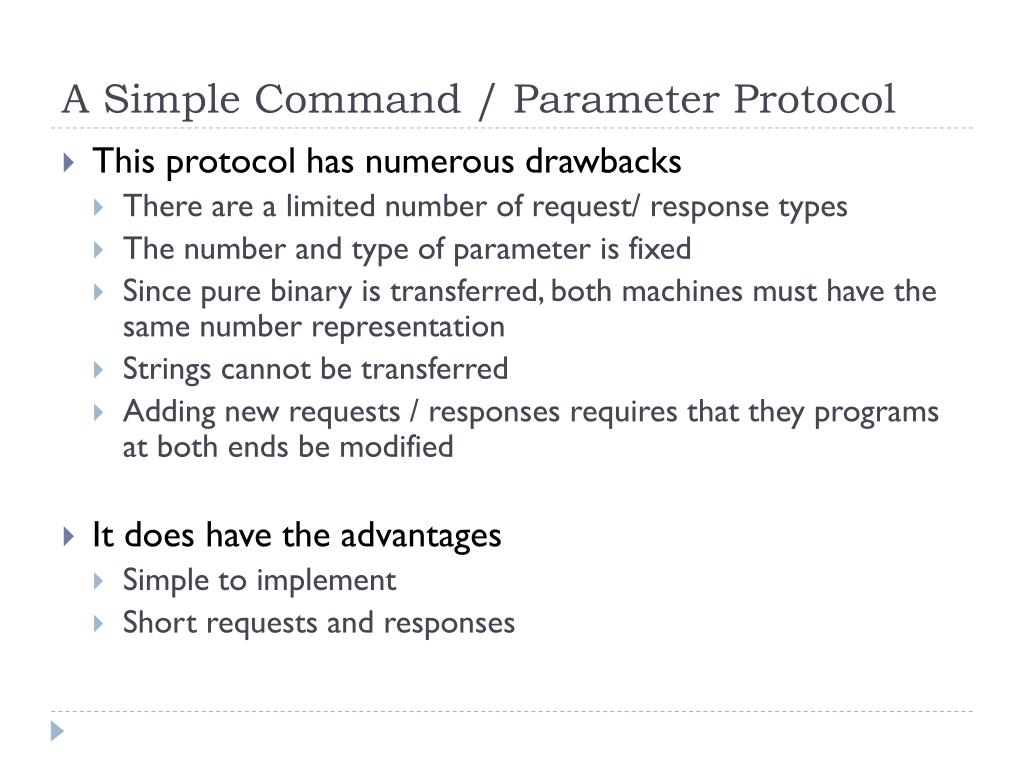 A Simple Command / Parameter Protocol

This protocol has numerous drawbacks

There are a limited number of request/ response types

The number and type of parameter is fixed

Since pure binary is transferred, both machines must have the same number representation

Strings cannot be transferred

Adding new requests / responses requires that they programs at both ends be modified

It does have the advantages

Simple to implement

Short requests and responses